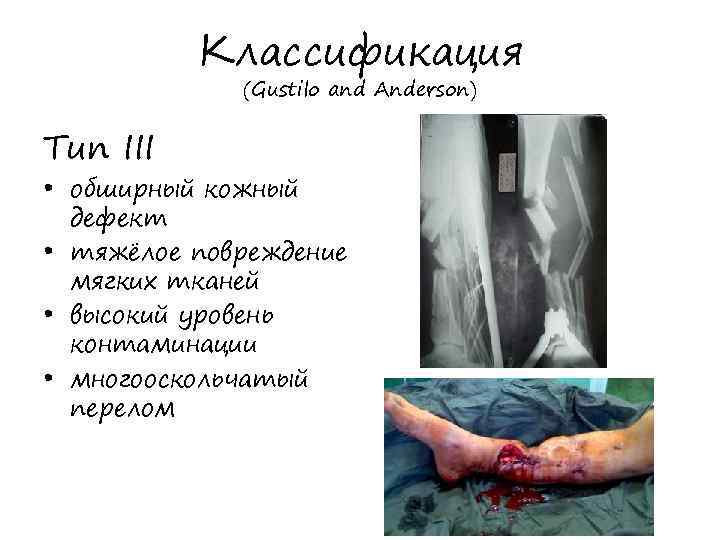 Классификация
(Gustilo and Anderson)

Тип III

• обширный кожный дефект
• тяжёлое повреждение мягких тканей
• высокий уровень контаминации
• многооскольчатый перелом